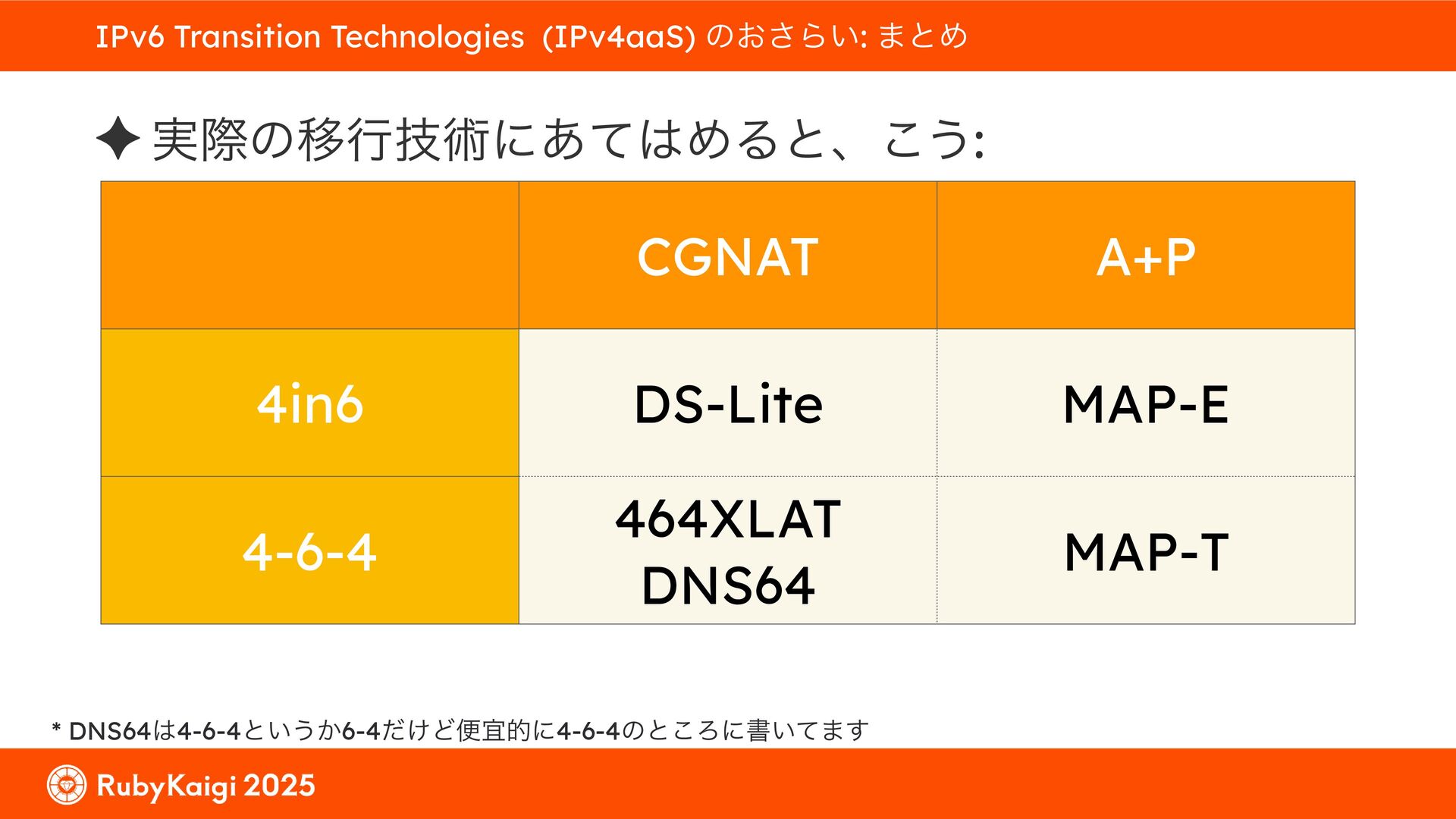 IPv6 Transition Technologies (IPv4aaS) のおさらい: まとめ

✦ 実際の移行技術にあてはめると、こう:

| | CGNAT | A+P |
|---|---|---|
| 4in6 | DS-Lite | MAP-E |
| 4-6-4 | 464XLAT DNS64 | MAP-T |

* DNS64は4-6-4というか6-4だけど便宜的に4-6-4のところに書いてます

RubyKaigi 2025